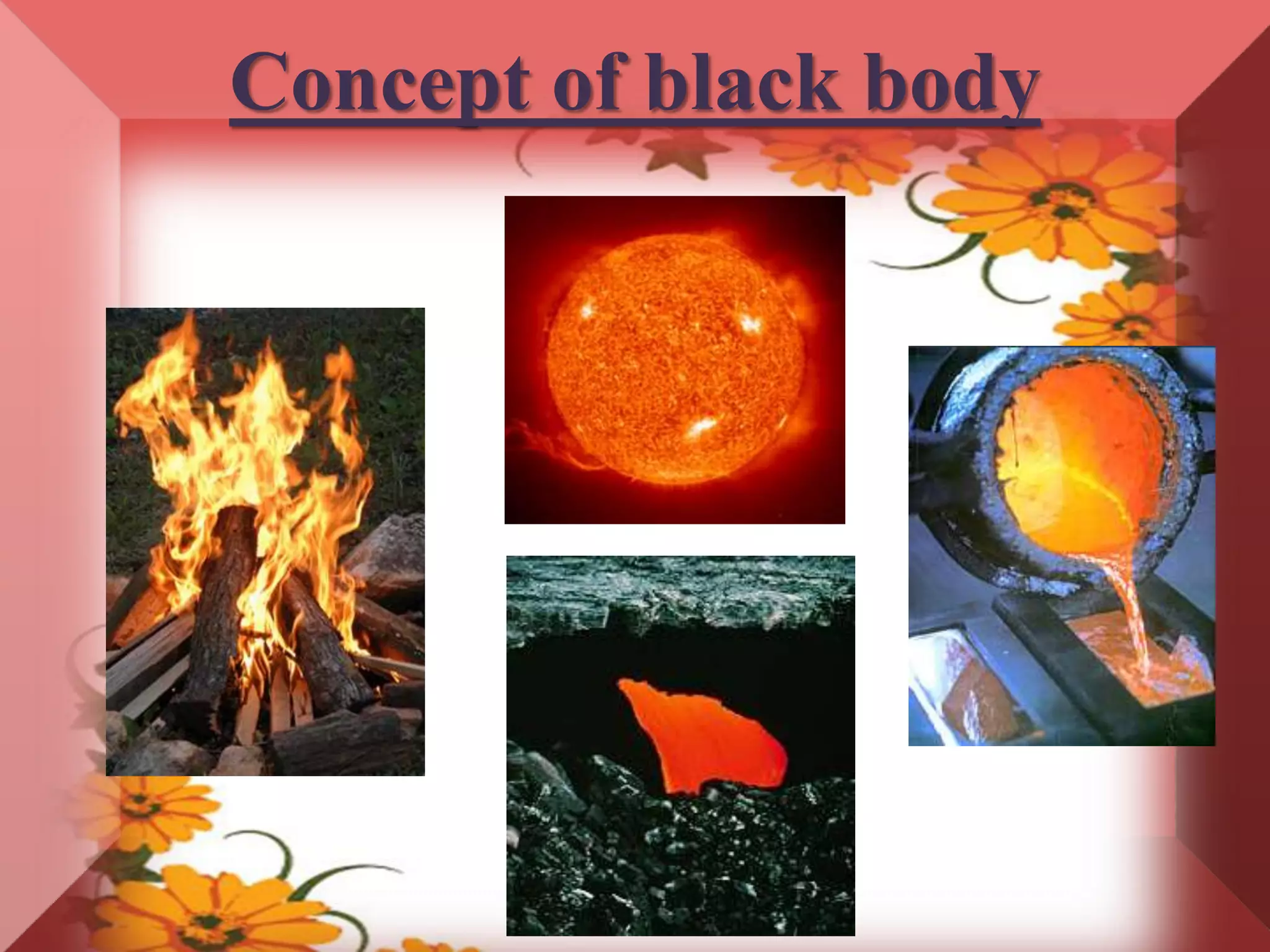 Concept of black body